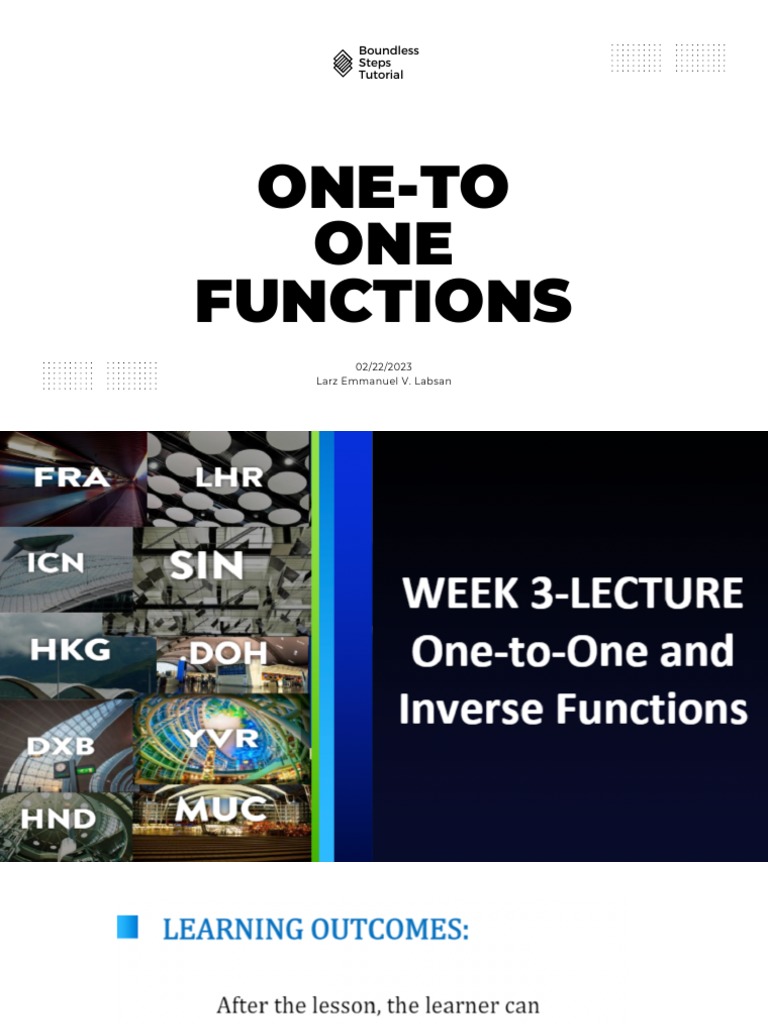 Boundless Steps Tutorial

ONE-TO ONE FUNCTIONS

02/22/2023
Larz Emmanuel V. Labsan

FRA
LHR
ICN
SIN
HKG
DOH
DXB
YVR
HND
MUC

WEEK 3-LECTURE
One-to-One and Inverse Functions

LEARNING OUTCOMES:

After the lesson, the learner can